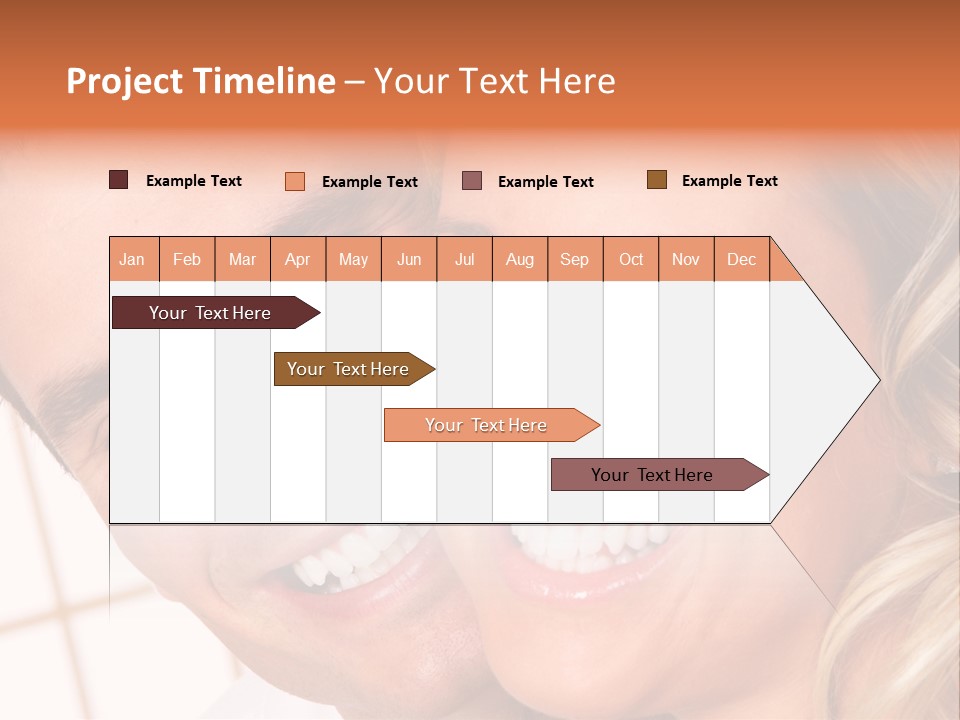 Project Timeline – Your Text Here

Example Text Example Text Example Text Example Text

| Jan | Feb | Mar | Apr | May | Jun | Jul | Aug | Sep | Oct | Nov | Dec |
|---|---|---|---|---|---|---|---|---|---|---|---|

Your Text Here

Your Text Here

Your Text Here

Your Text Here